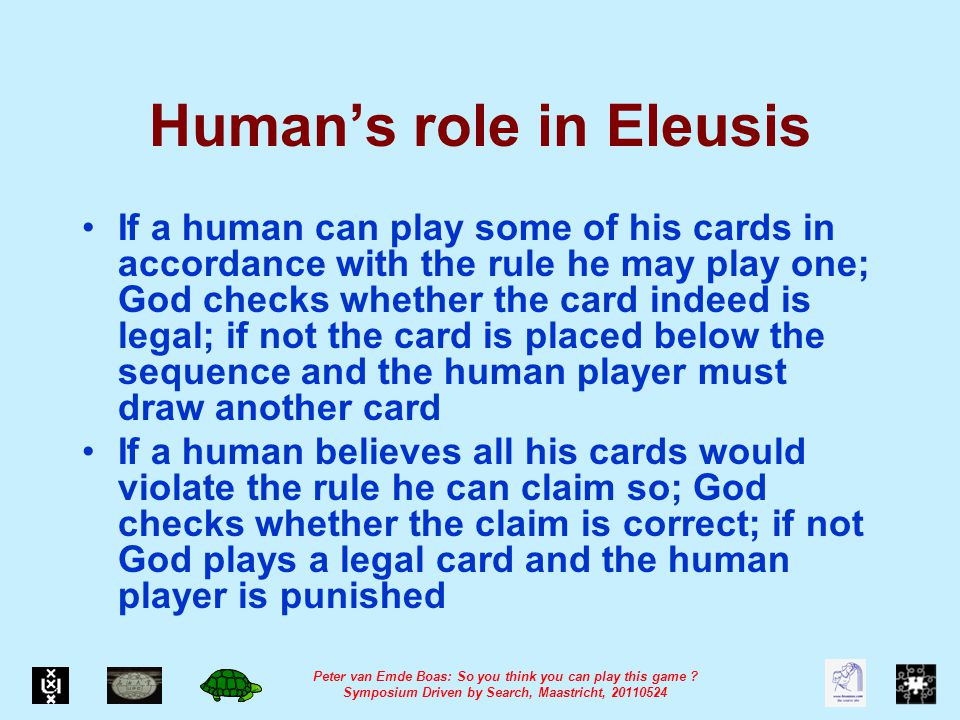 Human’s role in Eleusis

• If a human can play some of his cards in accordance with the rule he may play one; God checks whether the card indeed is legal; if not the card is placed below the sequence and the human player must draw another card

• If a human believes all his cards would violate the rule he can claim so; God checks whether the claim is correct; if not God plays a legal card and the human player is punished

Peter van Emde Boas: So you think you can play this game ?
Symposium Driven by Search, Maastricht, 20110524